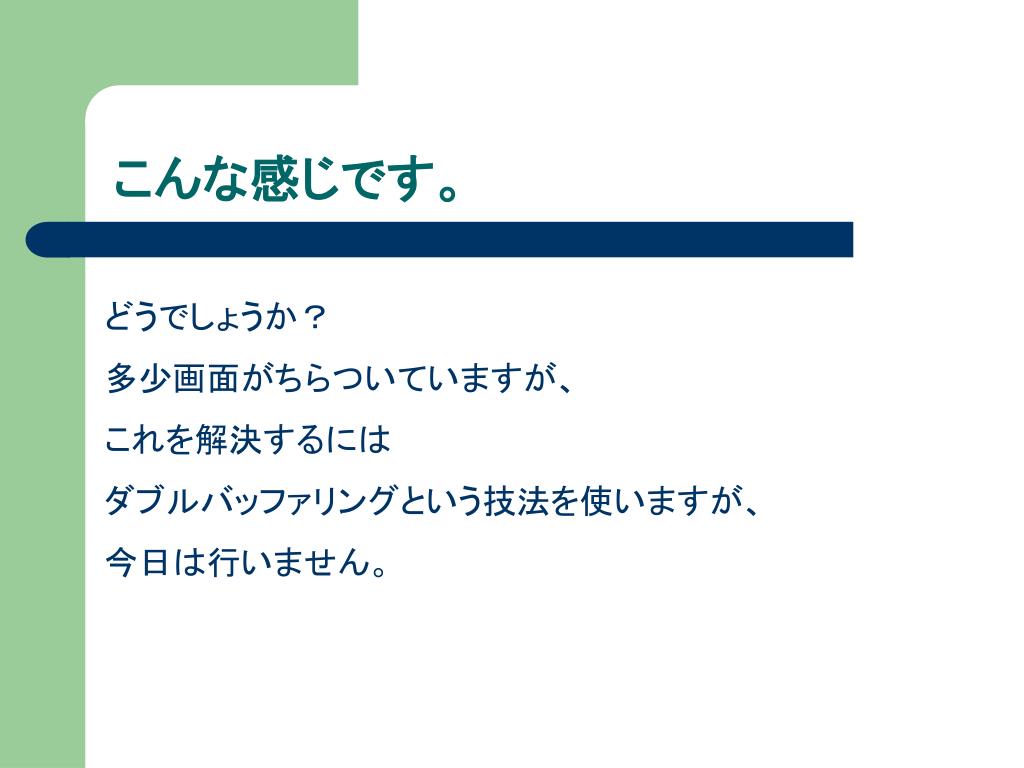 こんな感じです。

どうでしょうか？

多少画面がちらついていますが、

これを解決するには

ダブルバッファリングという技法を使いますが、

今日は行いません。